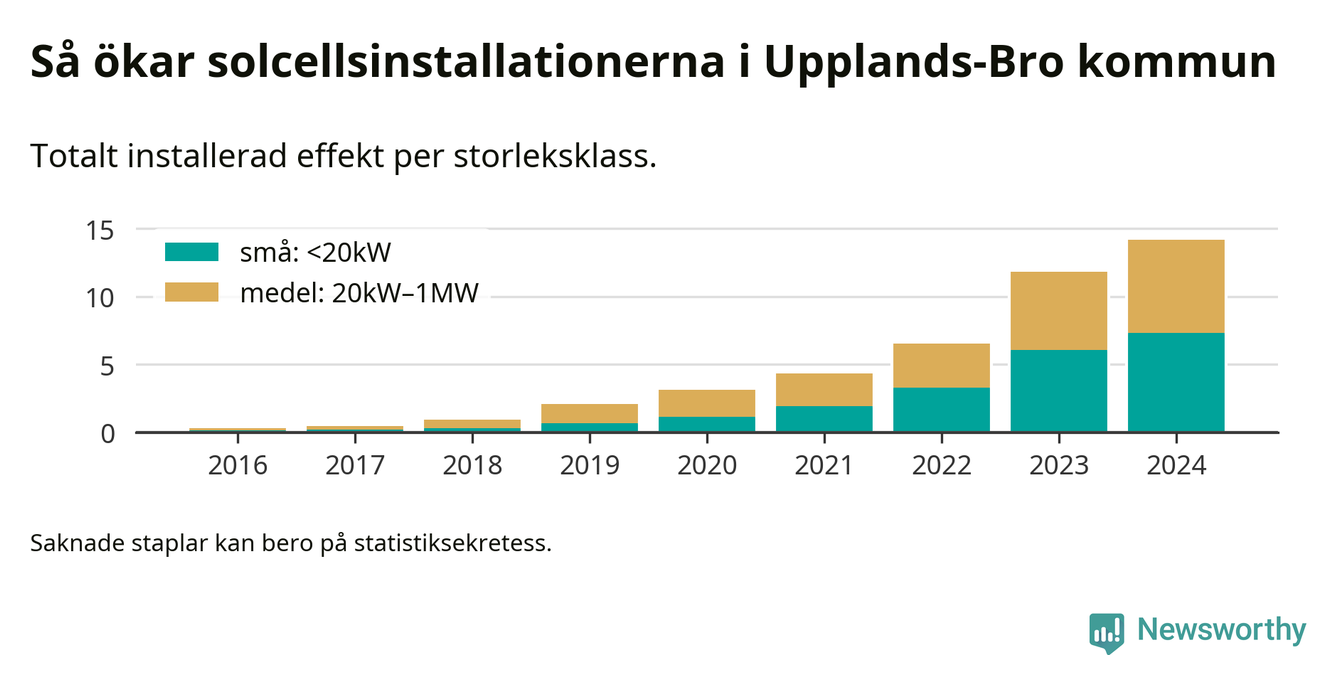 Så ökar solcellsinstallationerna i Upplands-Bro kommun

Totalt installerad effekt per storleksklass.

15
10
5
0

små: <20kW
medel: 20kW–1MW

2016 2017 2018 2019 2020 2021 2022 2023 2024

Saknade staplar kan bero på statistiksekretess.

Newsworthy